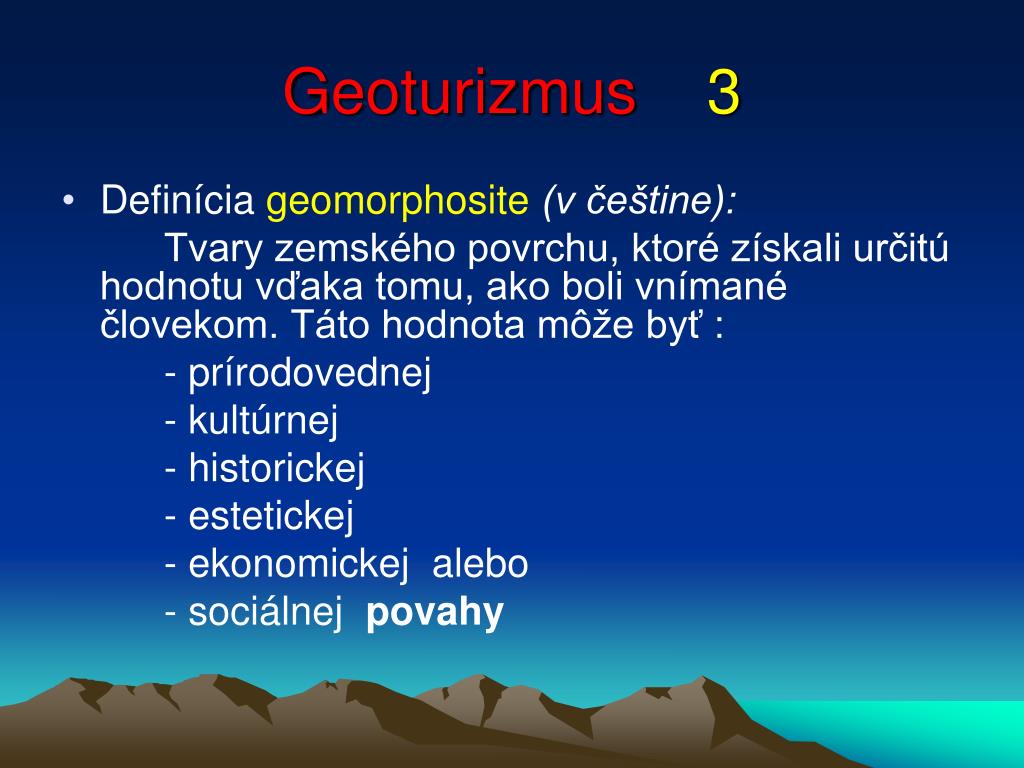 Geoturizmus 3

• Definícia geomorphosite (v češtine):

Tvary zemského povrchu, ktoré získali určitú hodnotu vďaka tomu, ako boli vnímané človekom. Táto hodnota môže byť :

- prírodovednej
- kultúrnej
- historickej
- estetickej
- ekonomickej alebo
- sociálnej povahy